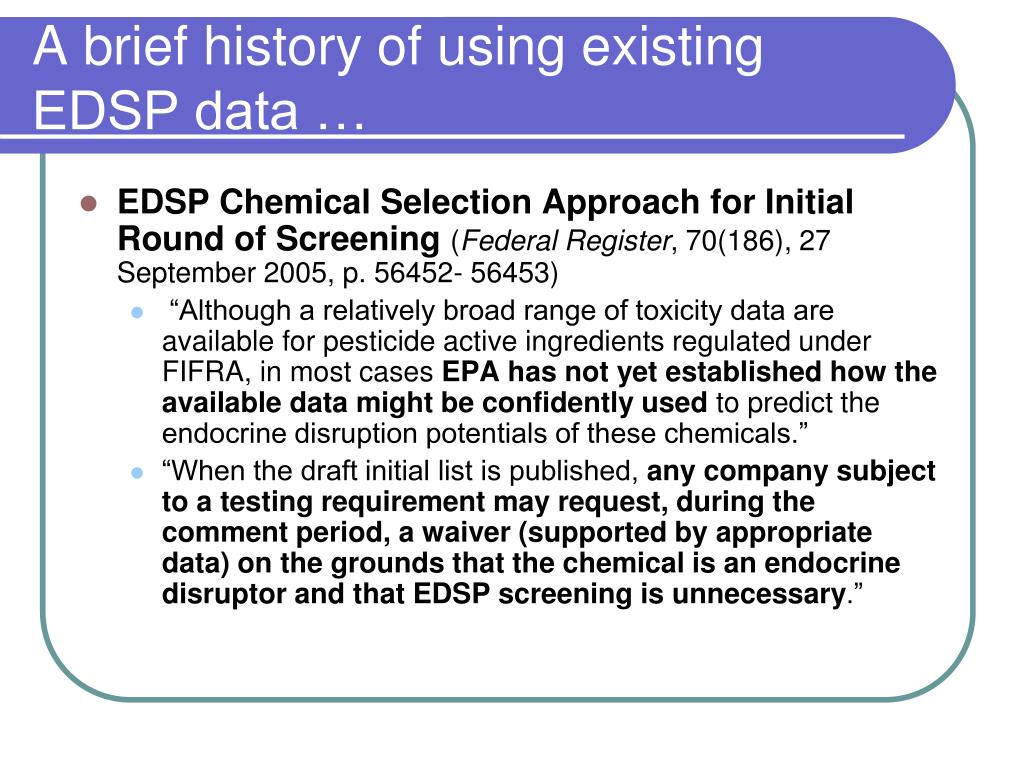 A brief history of using existing EDSP data …

EDSP Chemical Selection Approach for Initial Round of Screening (Federal Register, 70(186), 27 September 2005, p. 56452- 56453)

“Although a relatively broad range of toxicity data are available for pesticide active ingredients regulated under FIFRA, in most cases EPA has not yet established how the available data might be confidently used to predict the endocrine disruption potentials of these chemicals.”

“When the draft initial list is published, any company subject to a testing requirement may request, during the comment period, a waiver (supported by appropriate data) on the grounds that the chemical is an endocrine disruptor and that EDSP screening is unnecessary.”